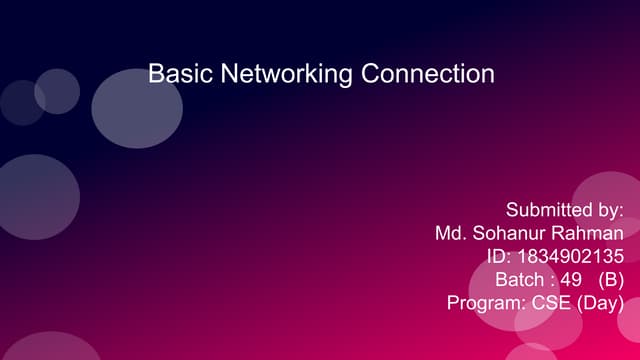 Basic Networking Connection

Submitted by:
Md. Sohanur Rahman
ID: 1834902135
Batch : 49 (B)
Program: CSE (Day)